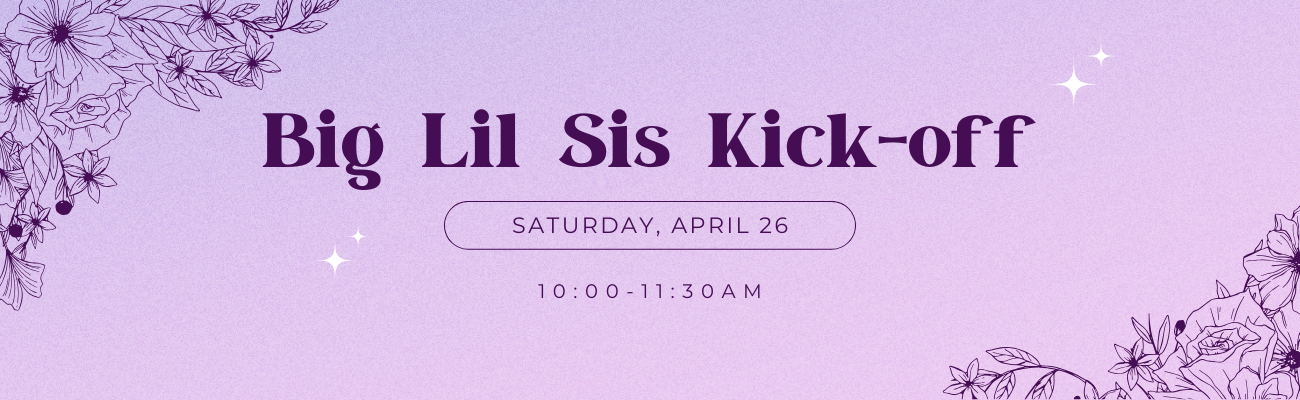 Big Lil Sis Kick-off

SATURDAY, APRIL 26

10:00-11:30AM